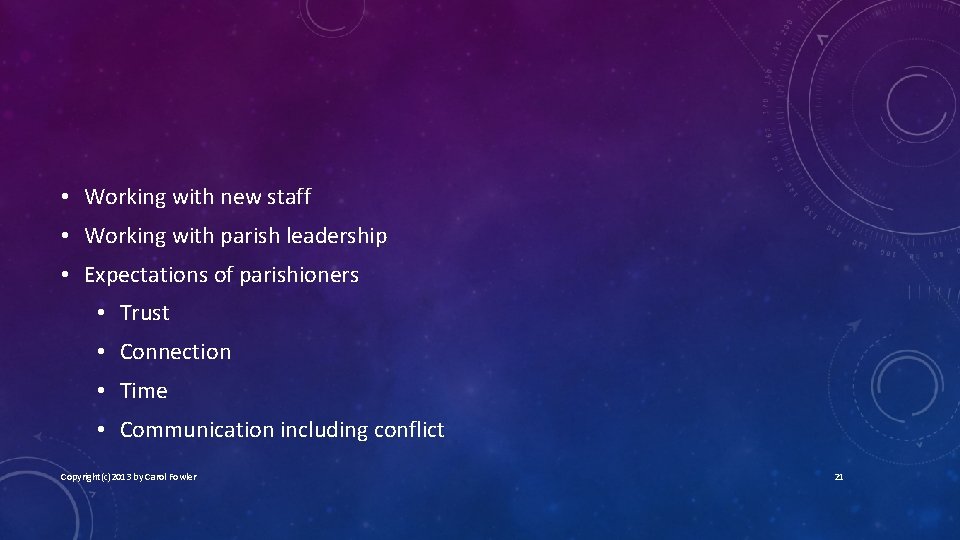 • Working with new staff
• Working with parish leadership
• Expectations of parishioners
  • Trust
  • Connection
  • Time
  • Communication including conflict

Copyright (c) 2013 by Carol Fowler

21